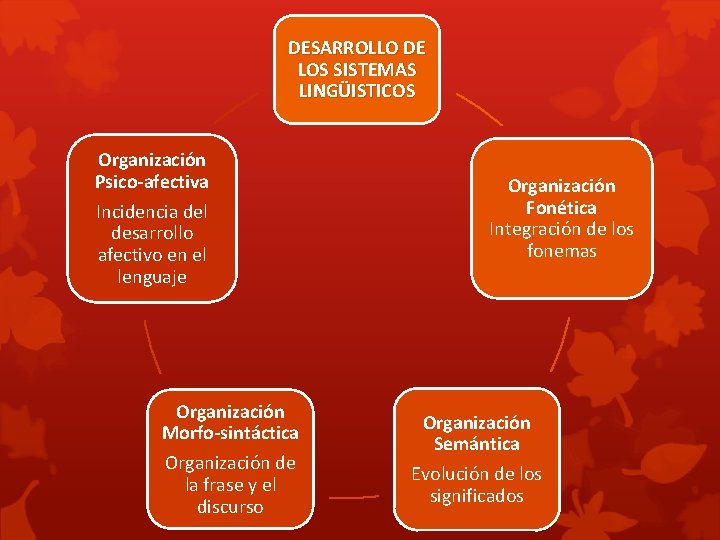 DESARROLLO DE LOS SISTEMAS LINGÜISTICOS

Organización Fonética
Integración de los fonemas

Organización Semántica
Evolución de los significados

Organización Morfo-sintáctica
Organización de la frase y el discurso

Organización Psico-afectiva
Incidencia del desarrollo afectivo en el lenguaje